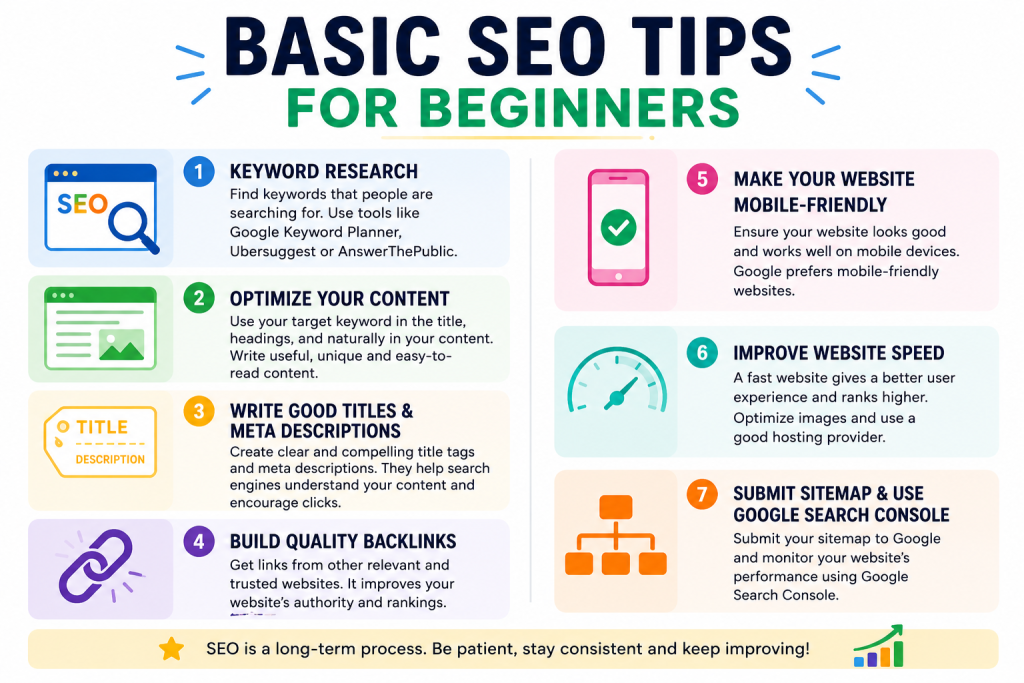 BASIC SEO TIPS
FOR BEGINNERS

SEO

1 KEYWORD RESEARCH
Find keywords that people are searching for. Use tools like Google Keyword Planner, Ubersuggest or AnswerThePublic.

2 OPTIMIZE YOUR CONTENT
Use your target keyword in the title, headings, and naturally in your content. Write useful, unique and easy-to-read content.

TITLE
DESCRIPTION

3 WRITE GOOD TITLES & META DESCRIPTIONS
Create clear and compelling title tags and meta descriptions. They help search engines understand your content and encourage clicks.

4 BUILD QUALITY BACKLINKS
Get links from other relevant and trusted websites. It improves your website's authority and rankings.

5 MAKE YOUR WEBSITE MOBILE-FRIENDLY
Ensure your website looks good and works well on mobile devices. Google prefers mobile-friendly websites.

6 IMPROVE WEBSITE SPEED
A fast website gives a better user experience and ranks higher. Optimize images and use a good hosting provider.

7 SUBMIT SITEMAP & USE GOOGLE SEARCH CONSOLE
Submit your sitemap to Google and monitor your website's performance using Google Search Console.

SEO is a long-term process. Be patient, stay consistent and keep improving!